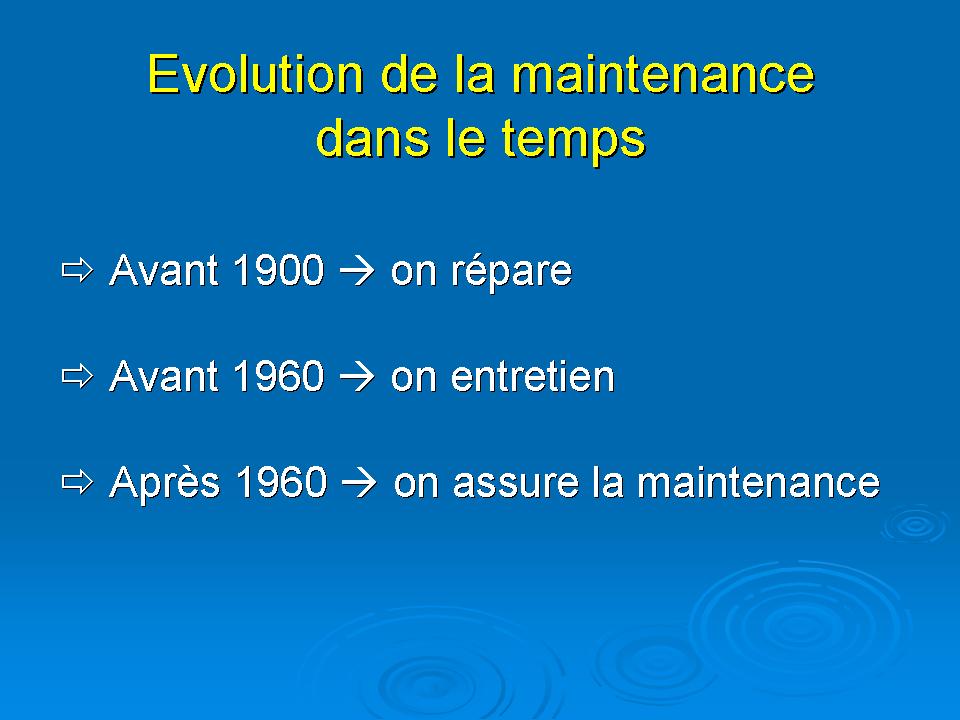 Evolution de la maintenance dans le temps

⇨ Avant 1900 → on répare

⇨ Avant 1960 → on entretien

⇨ Après 1960 → on assure la maintenance